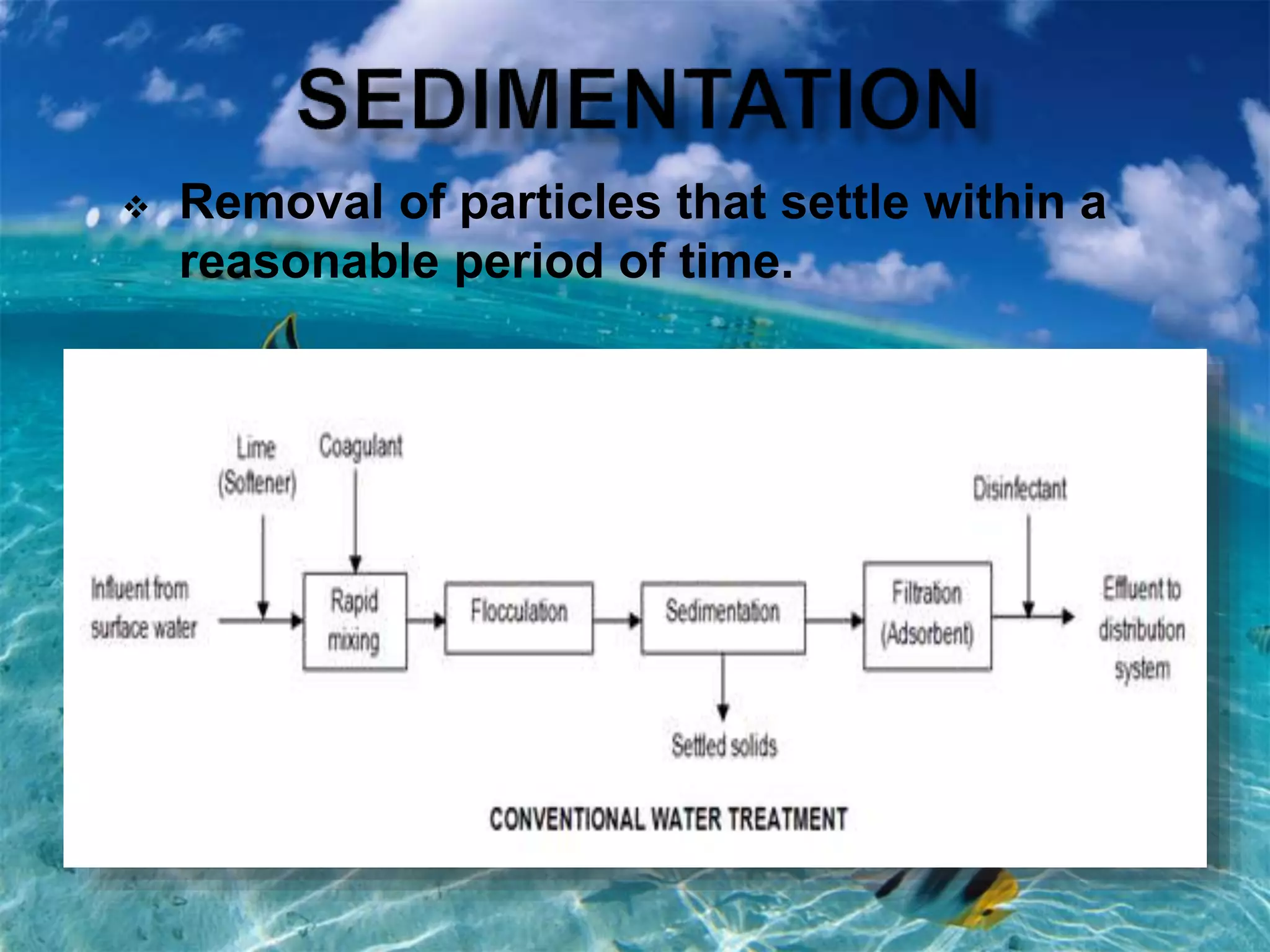 SEDIMENTATION

❖ Removal of particles that settle within a reasonable period of time.

Lime (Softener)

Coagulant

Disinfectant

Influent from surface water

Rapid mixing

Flocculation

Sedimentation

Filtration (Adsorbent)

Effluent to distribution system

Settled solids

CONVENTIONAL WATER TREATMENT